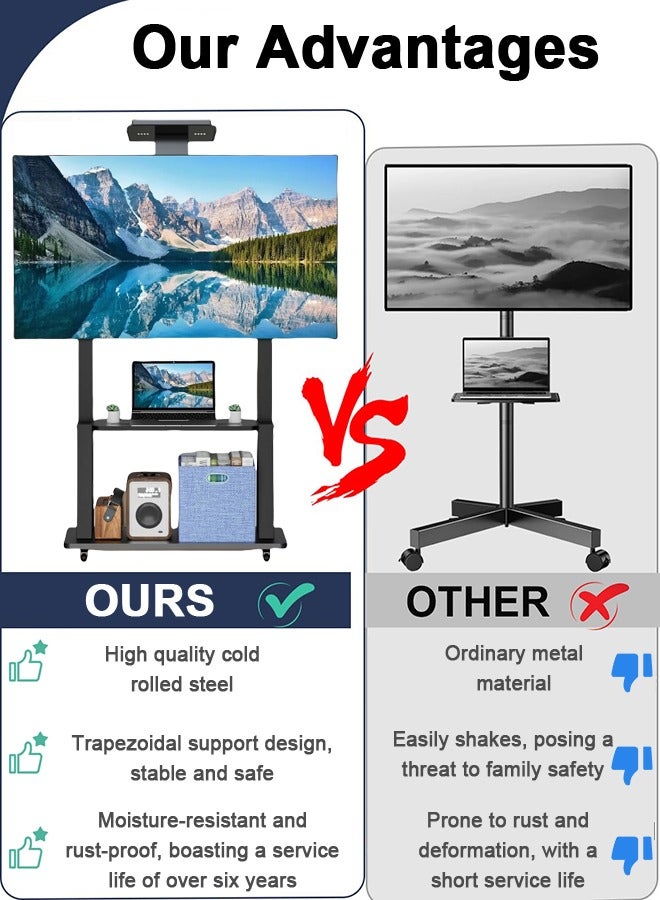 Our Advantages

VS

OURS

High quality cold rolled steel

Trapezoidal support design, stable and safe

Moisture-resistant and rust-proof, boasting a service life of over six years

OTHER

Ordinary metal material

Easily shakes, posing a threat to family safety

Prone to rust and deformation, with a short service life